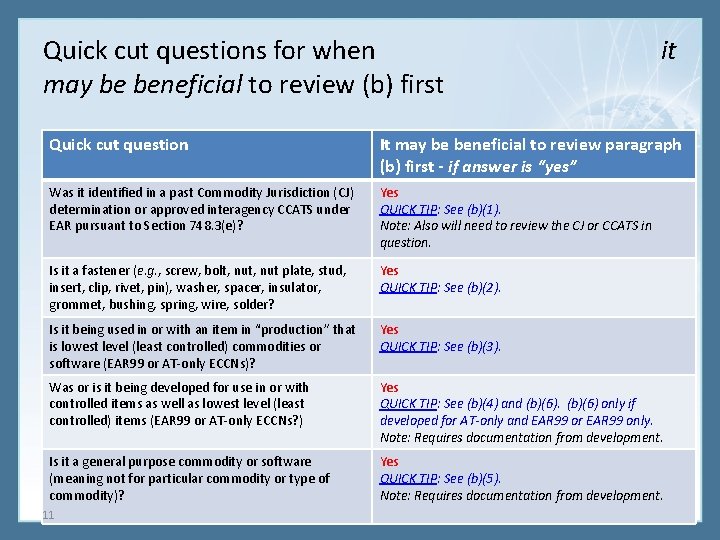 Quick cut questions for when it may be beneficial to review (b) first

| Quick cut question | It may be beneficial to review paragraph (b) first - if answer is "yes" |
|---|---|
| Was it identified in a past Commodity Jurisdiction (CJ) determination or approved interagency CCATS under EAR pursuant to Section 748.3(e)? | Yes QUICK TIP: See (b)(1). Note: Also will need to review the CJ or CCATS in question. |
| Is it a fastener (e.g., screw, bolt, nut, nut plate, stud, insert, clip, rivet, pin), washer, spacer, insulator, grommet, bushing, spring, wire, solder? | Yes QUICK TIP: See (b)(2). |
| Is it being used in or with an item in "production" that is lowest level (least controlled) commodities or software (EAR99 or AT-only ECCNs)? | Yes QUICK TIP: See (b)(3). |
| Was or is it being developed for use in or with controlled items as well as lowest level (least controlled) items (EAR99 or AT-only ECCNs?) | Yes QUICK TIP: See (b)(4) and (b)(6). (b)(6) only if developed for AT-only and EAR99 or EAR99 only. Note: Requires documentation from development. |
| Is it a general purpose commodity or software (meaning not for particular commodity or type of commodity)? | Yes QUICK TIP: See (b)(5). Note: Requires documentation from development. |

11